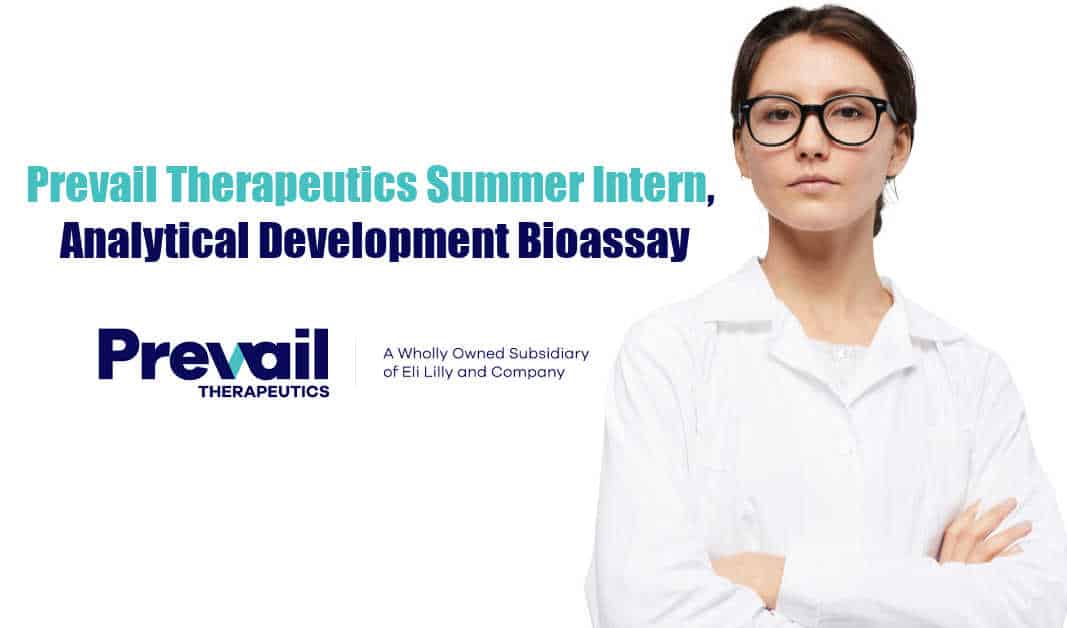 Prevail Therapeutics Summer Intern, Analytical Development Bioassay

Prevail THERAPEUTICS

A Wholly Owned Subsidiary of Eli Lilly and Company